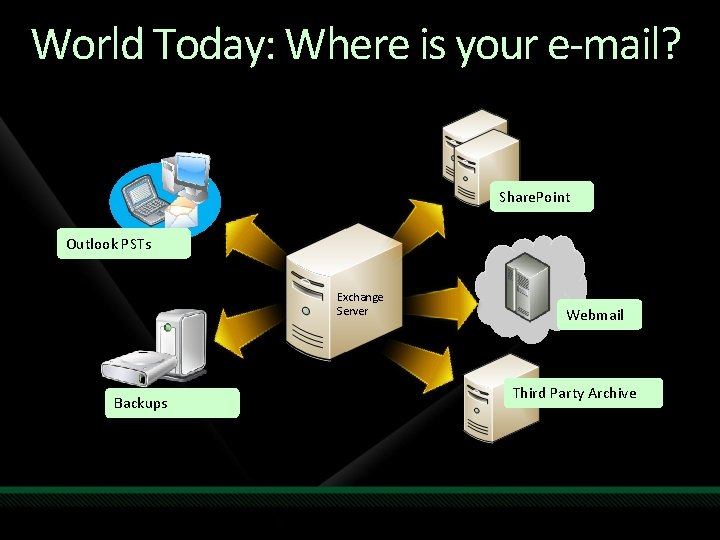 World Today: Where is your e-mail?

Outlook PSTs

SharePoint

Exchange Server

Webmail

Backups

Third Party Archive